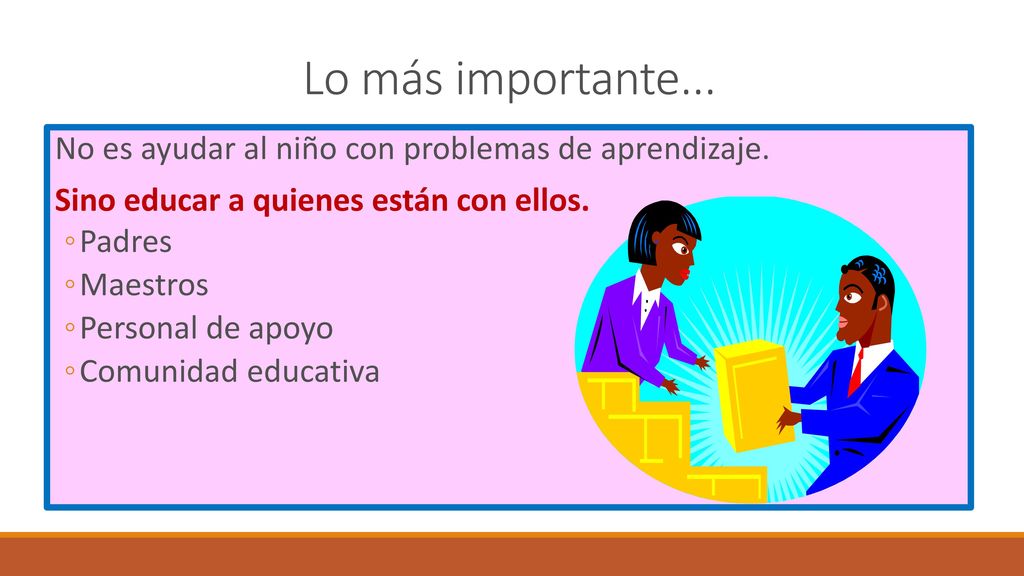 Lo más importante…

No es ayudar al niño con problemas de aprendizaje.

Sino educar a quienes están con ellos.

◦Padres
◦Maestros
◦Personal de apoyo
◦Comunidad educativa